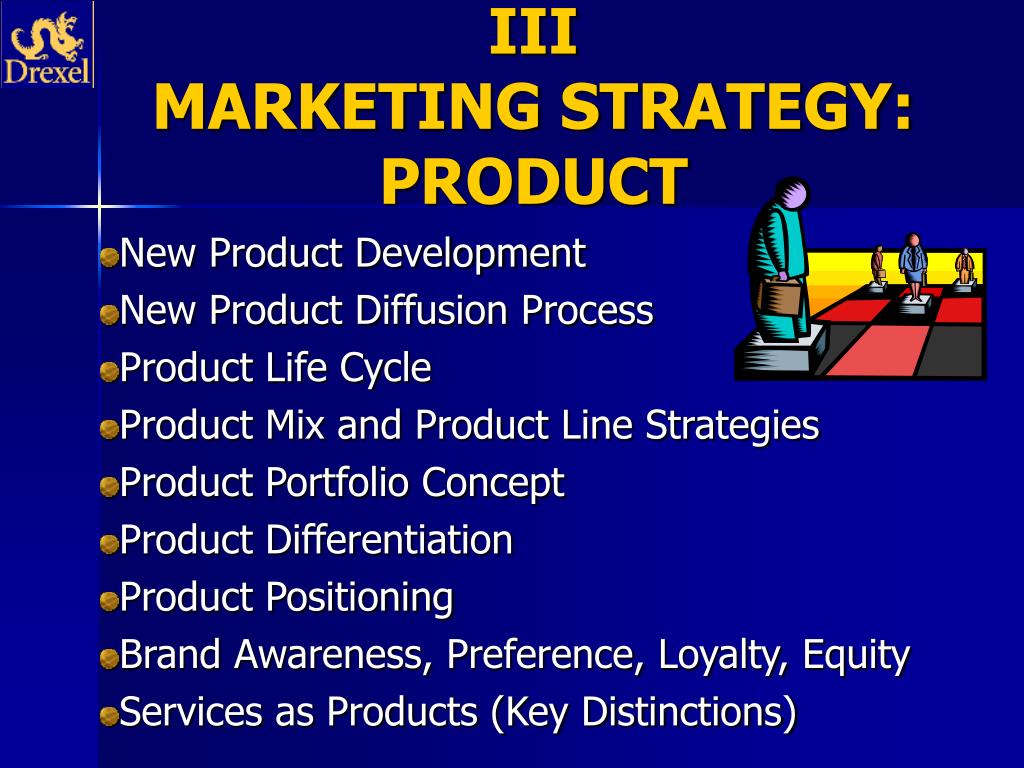 Drexel

III
MARKETING STRATEGY: PRODUCT

New Product Development
New Product Diffusion Process
Product Life Cycle
Product Mix and Product Line Strategies
Product Portfolio Concept
Product Differentiation
Product Positioning
Brand Awareness, Preference, Loyalty, Equity
Services as Products (Key Distinctions)